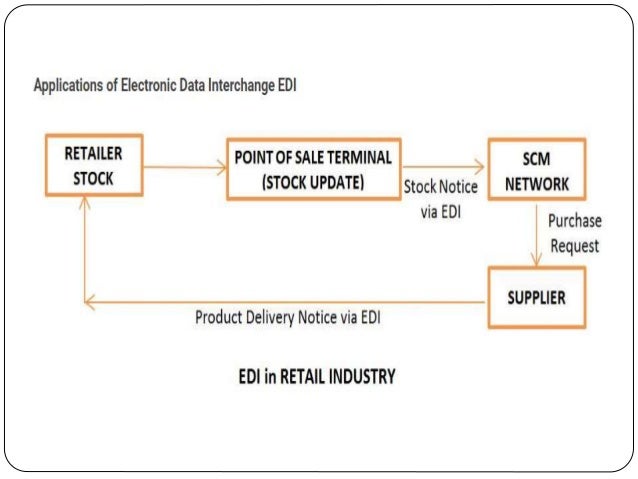 Applications of Electronic Data Interchange EDI

RETAILER STOCK

POINT OF SALE TERMINAL (STOCK UPDATE)

Stock Notice via EDI

SCM NETWORK

Purchase Request

SUPPLIER

Product Delivery Notice via EDI

EDI in RETAIL INDUSTRY